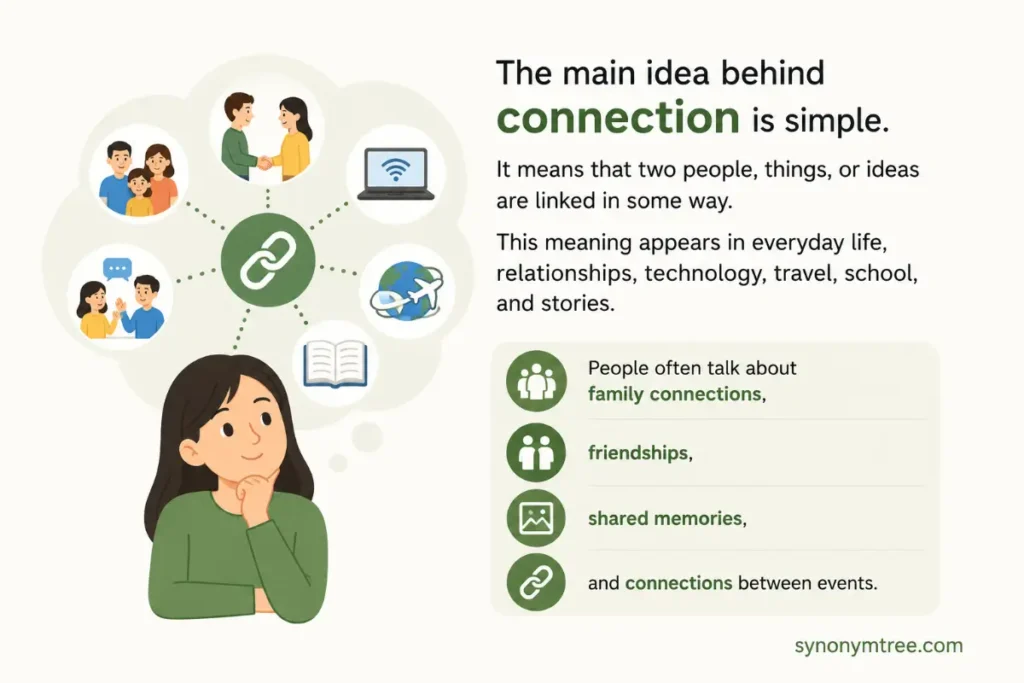 The main idea behind connection is simple.

It means that two people, things, or ideas are linked in some way.

This meaning appears in everyday life, relationships, technology, travel, school, and stories.

People often talk about family connections,

friendships,

shared memories,

and connections between events.

synonymtree.com